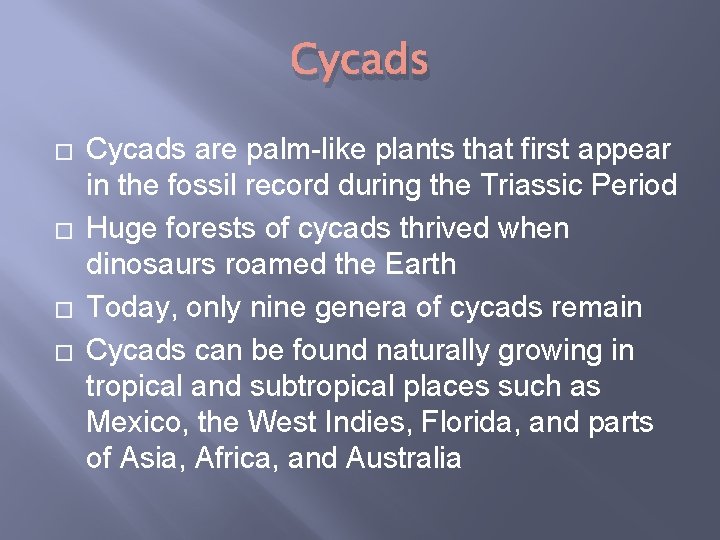 Cycads

□ Cycads are palm-like plants that first appear in the fossil record during the Triassic Period

□ Huge forests of cycads thrived when dinosaurs roamed the Earth

□ Today, only nine genera of cycads remain

□ Cycads can be found naturally growing in tropical and subtropical places such as Mexico, the West Indies, Florida, and parts of Asia, Africa, and Australia